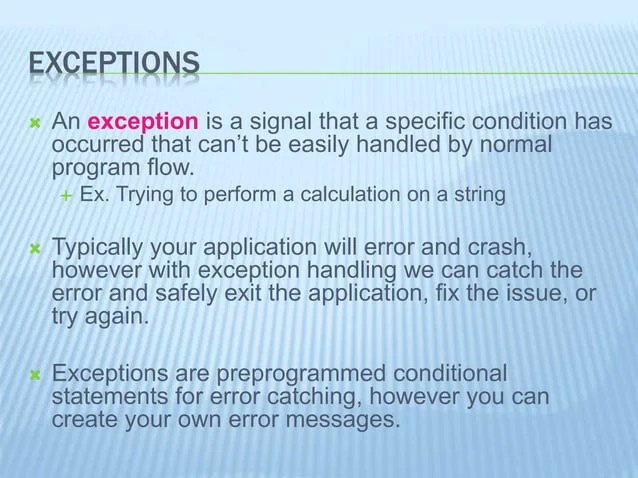 EXCEPTIONS

An exception is a signal that a specific condition has occurred that can't be easily handled by normal program flow.

Ex. Trying to perform a calculation on a string

Typically your application will error and crash, however with exception handling we can catch the error and safely exit the application, fix the issue, or try again.

Exceptions are preprogrammed conditional statements for error catching, however you can create your own error messages.